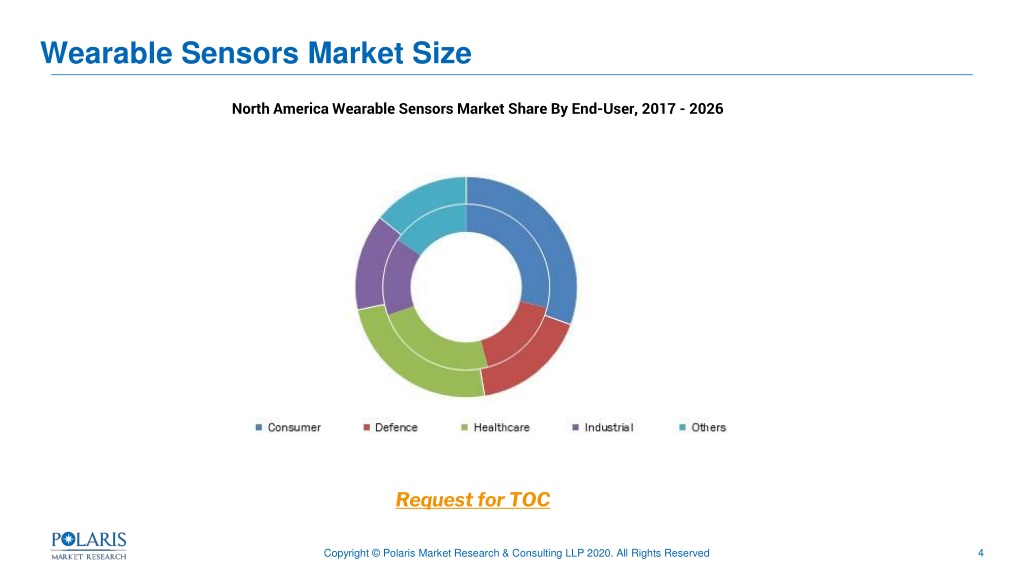 Wearable Sensors Market Size

North America Wearable Sensors Market Share By End-User, 2017 - 2026

Consumer Defence Healthcare Industrial Others

Request for TOC

POLARIS
MARKET RESEARCH

Copyright © Polaris Market Research & Consulting LLP 2020. All Rights Reserved

4